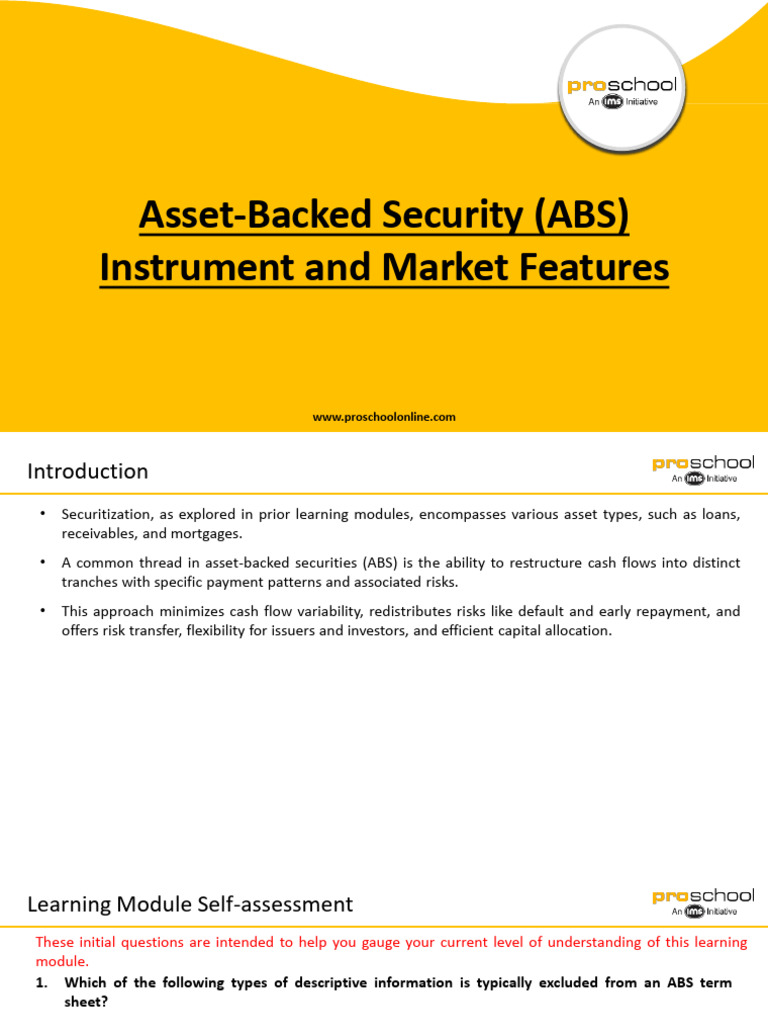 proschool
An ims Initiative

Asset-Backed Security (ABS) Instrument and Market Features

www.proschoolonline.com

Introduction

proschool
An ims Initiative

• Securitization, as explored in prior learning modules, encompasses various asset types, such as loans, receivables, and mortgages.

• A common thread in asset-backed securities (ABS) is the ability to restructure cash flows into distinct tranches with specific payment patterns and associated risks.

• This approach minimizes cash flow variability, redistributes risks like default and early repayment, and offers risk transfer, flexibility for issuers and investors, and efficient capital allocation.

Learning Module Self-assessment

proschool
An ims Initiative

These initial questions are intended to help you gauge your current level of understanding of this learning module.

1. Which of the following types of descriptive information is typically excluded from an ABS term sheet?